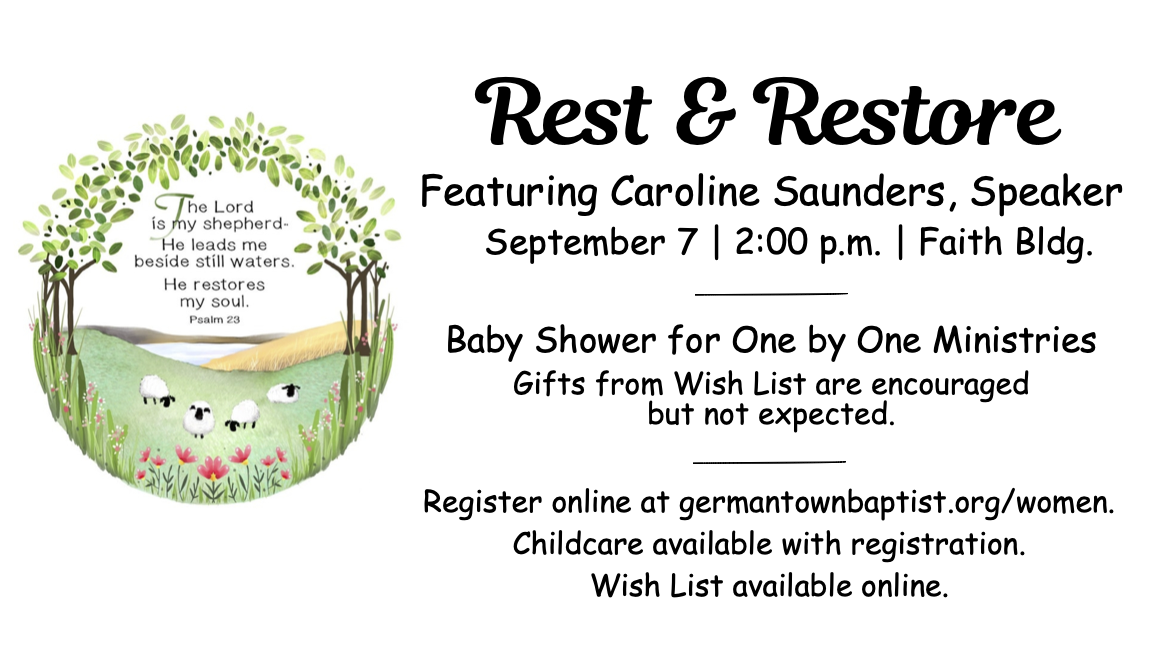 The Lord is my shepherd-
He leads me beside still waters.
He restores my soul.
Psalm 23

Rest & Restore

Featuring Caroline Saunders, Speaker
September 7 | 2:00 p.m. | Faith Bldg.

Baby Shower for One by One Ministries
Gifts from Wish List are encouraged but not expected.

Register online at germantownbaptist.org/women.
Childcare available with registration.
Wish List available online.